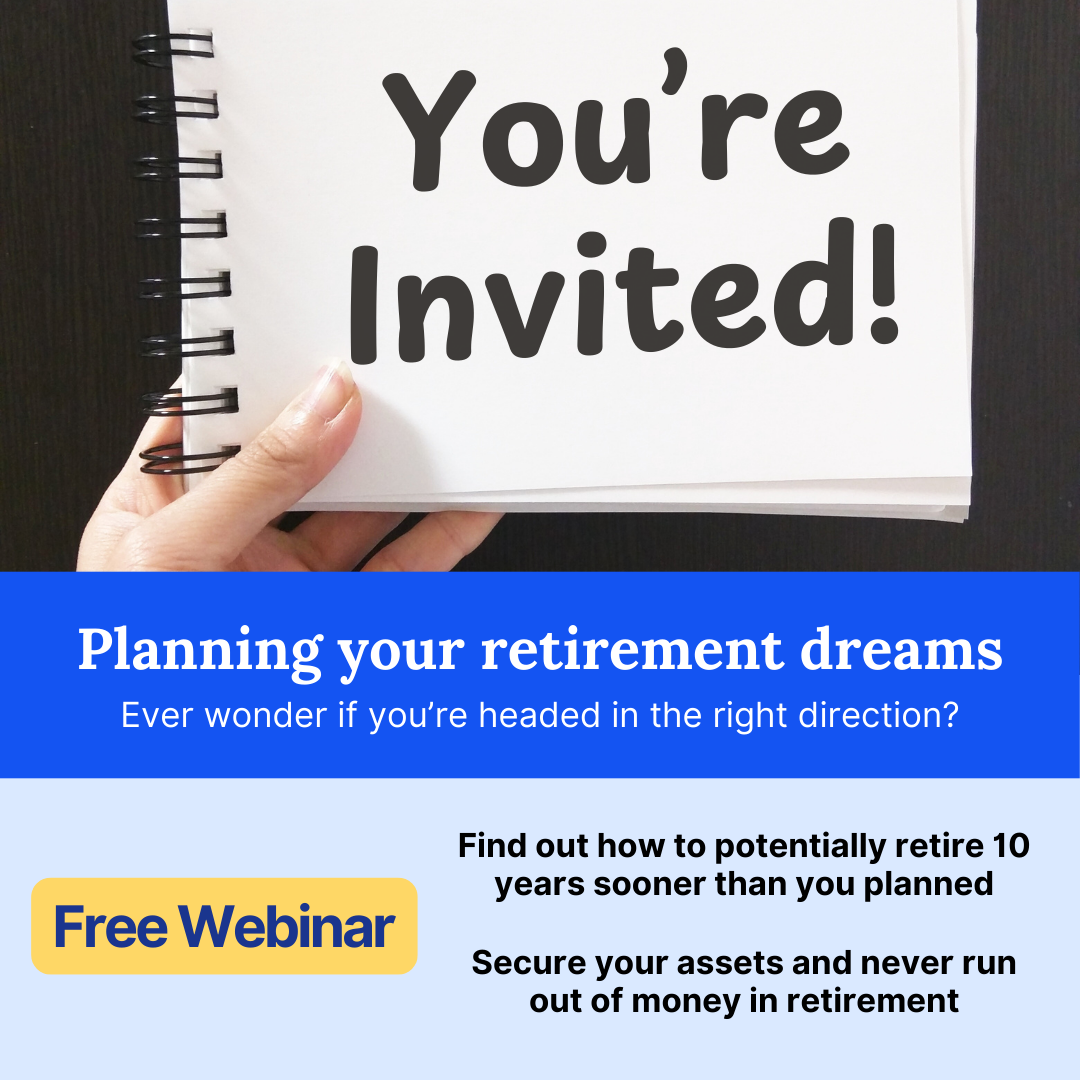 You're Invited!

Planning your retirement dreams

Ever wonder if you're headed in the right direction?

Free Webinar

Find out how to potentially retire 10 years sooner than you planned

Secure your assets and never run out of money in retirement